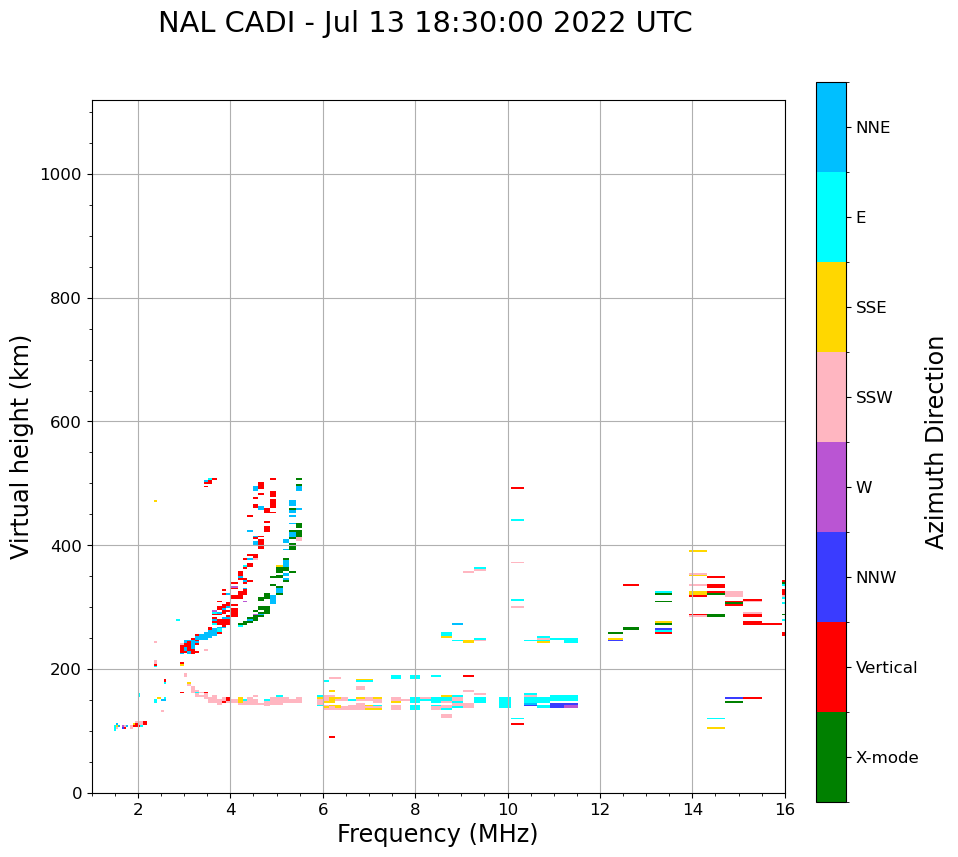 NAL CADI - Jul 13 18:30:00 2022 UTC

Virtual height (km)

1000
800
600
400
200
0

2
4
6
8
10
12
14
16

Frequency (MHz)

NNE
E
SSE
SSW
W
NNW
Vertical
X-mode

Azimuth Direction